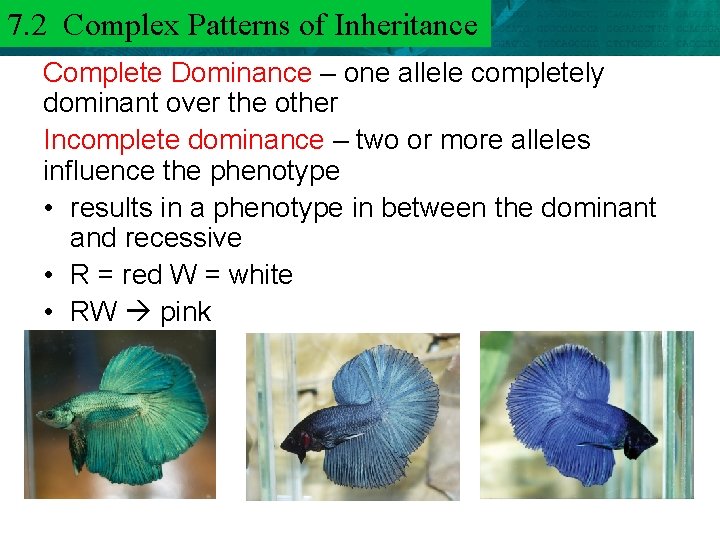 7.2 Complex Patterns of Inheritance

Complete Dominance – one allele completely dominant over the other

Incomplete dominance – two or more alleles influence the phenotype

• results in a phenotype in between the dominant and recessive
• R = red W = white
• RW → pink